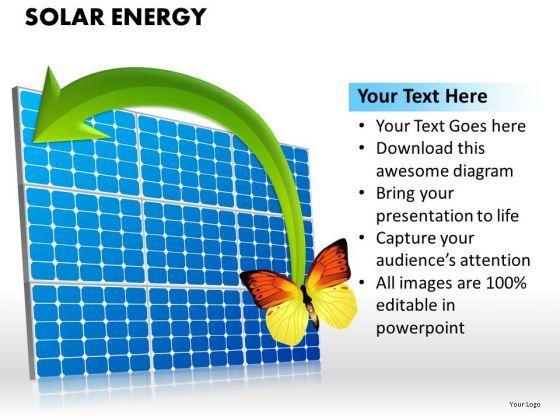 SOLAR ENERGY

Your Text Here

• Your Text Goes here
• Download this awesome diagram
• Bring your presentation to life
• Capture your audience's attention
• All images are 100% editable in powerpoint

Your Logo